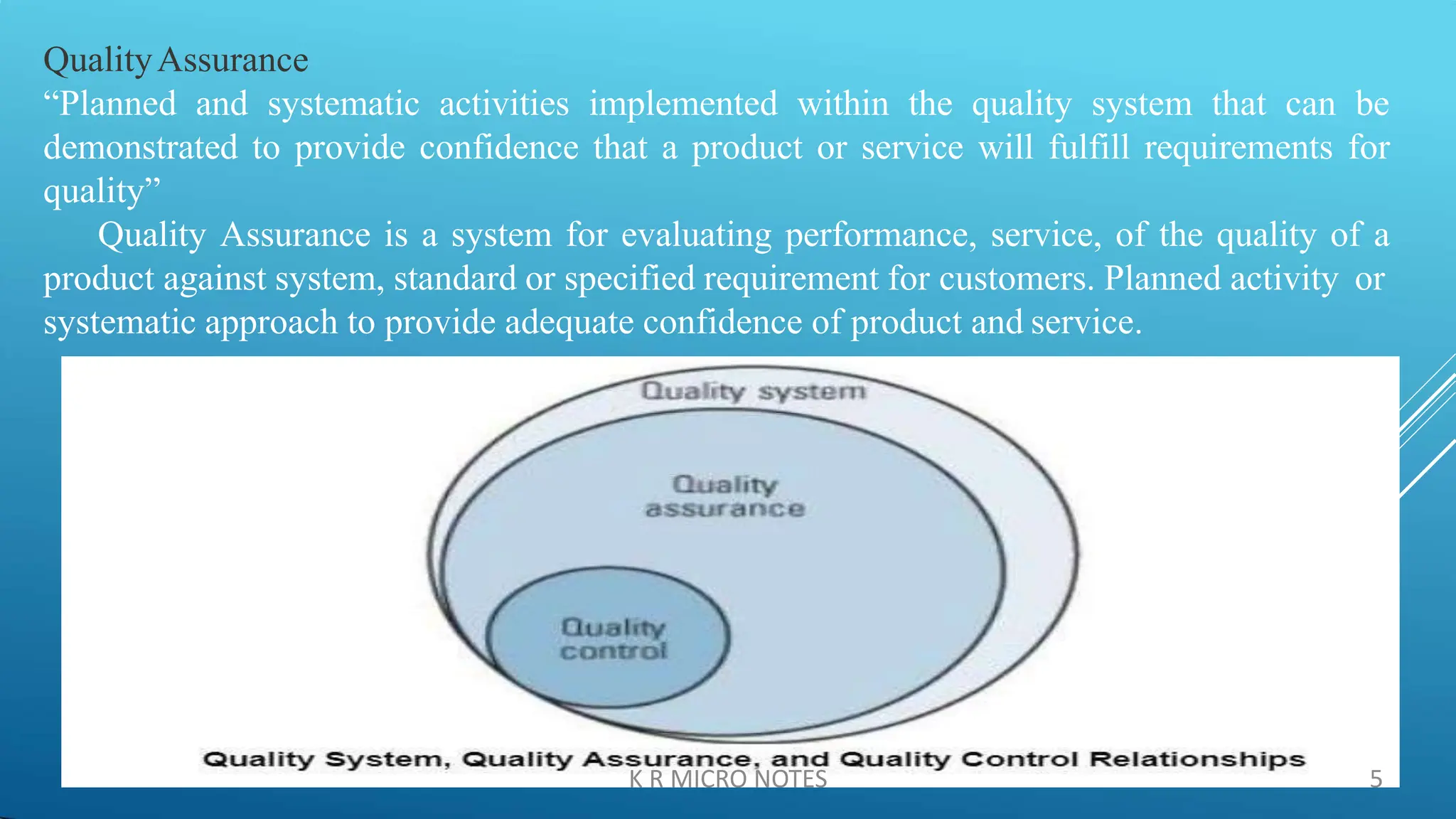 Quality Assurance
“Planned and systematic activities implemented within the quality system that can be demonstrated to provide confidence that a product or service will fulfill requirements for quality”

Quality Assurance is a system for evaluating performance, service, of the quality of a product against system, standard or specified requirement for customers. Planned activity or systematic approach to provide adequate confidence of product and service.

Quality system

Quality assurance

Quality control

Quality System, Quality Assurance, and Quality Control Relationships

K R MICRO NOTES

5